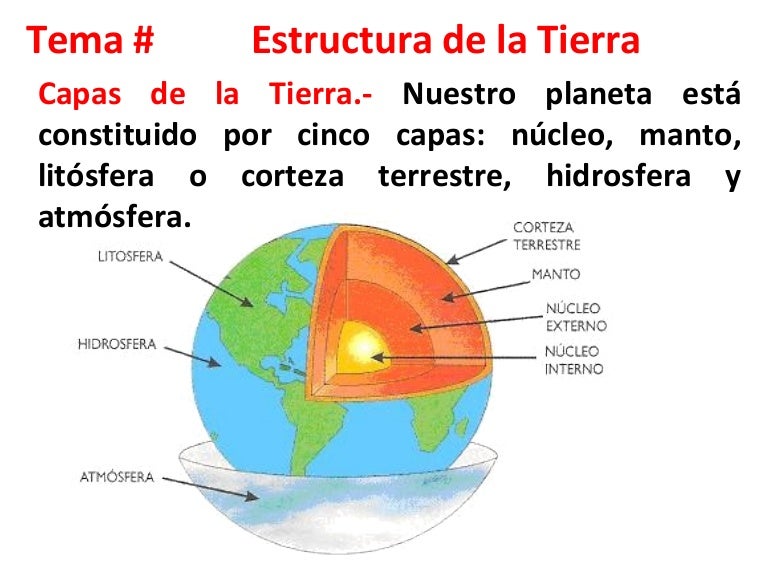 Tema # Estructura de la Tierra

Capas de la Tierra.- Nuestro planeta está constituido por cinco capas: núcleo, manto, litósfera o corteza terrestre, hidrosfera y atmósfera.

LITOSFERA
HIDROSFERA
ATMÓSFERA
CORTEZA TERRESTRE
MANTO
NÚCLEO EXTERNO
NÚCLEO INTERNO